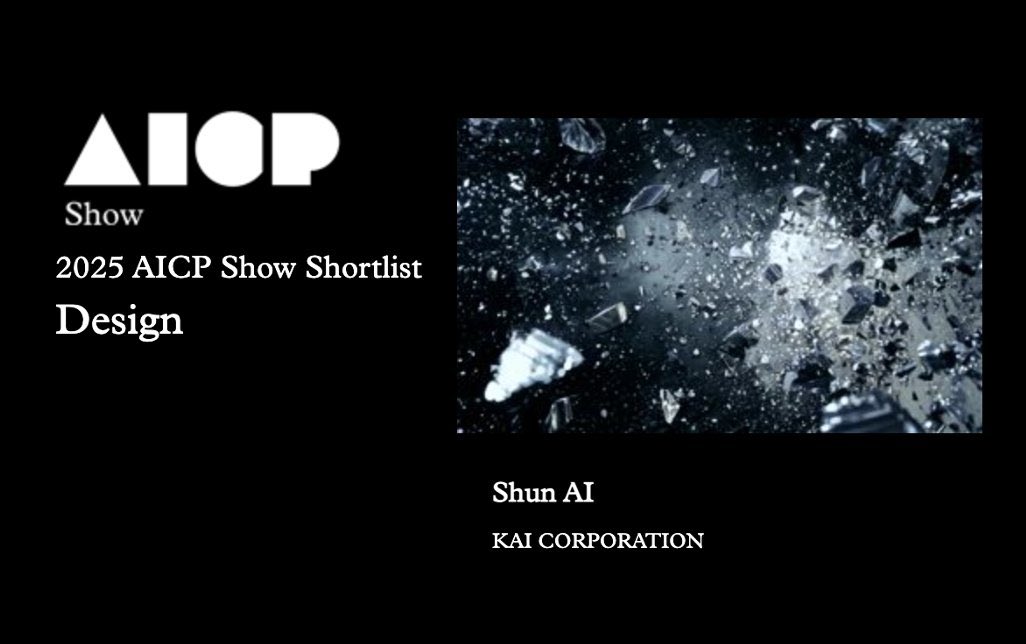 AICP
Show

2025 AICP Show Shortlist
Design

Shun AI
KAI CORPORATION